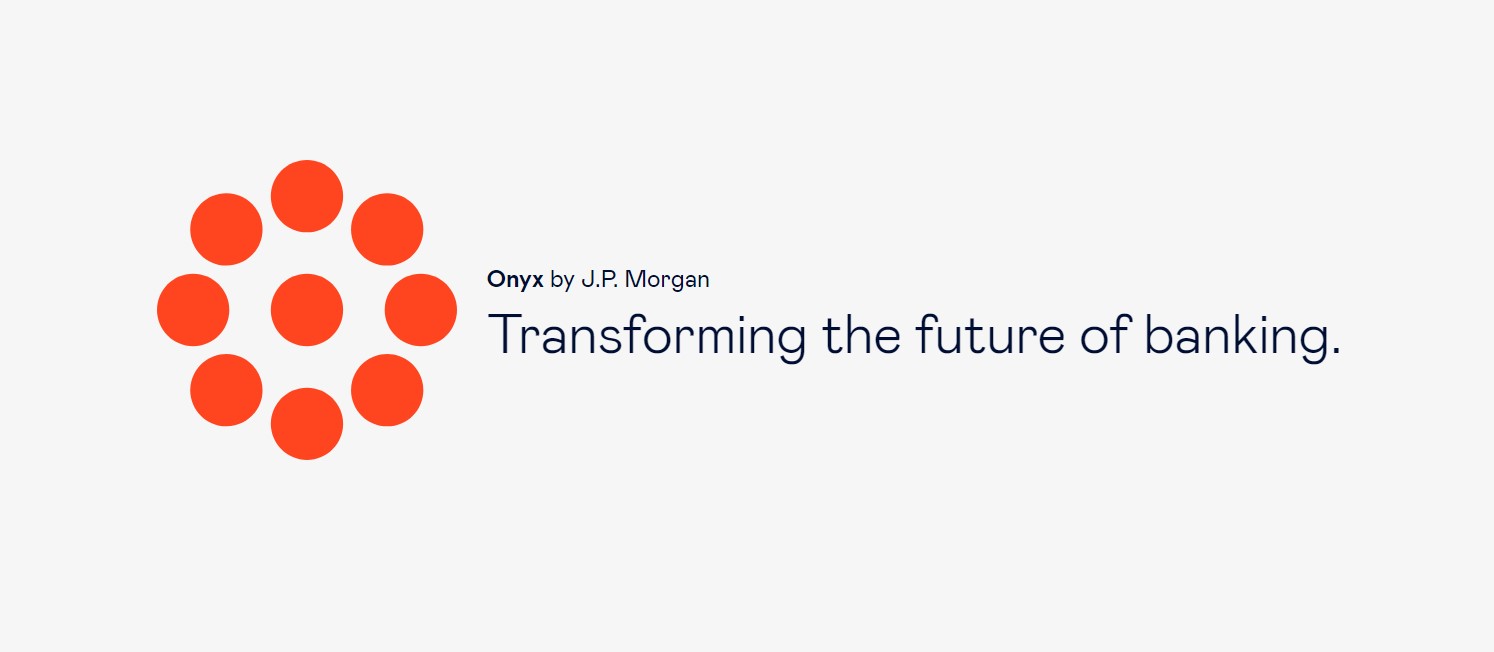 Onyx by J.P. Morgan

Transforming the future of banking.